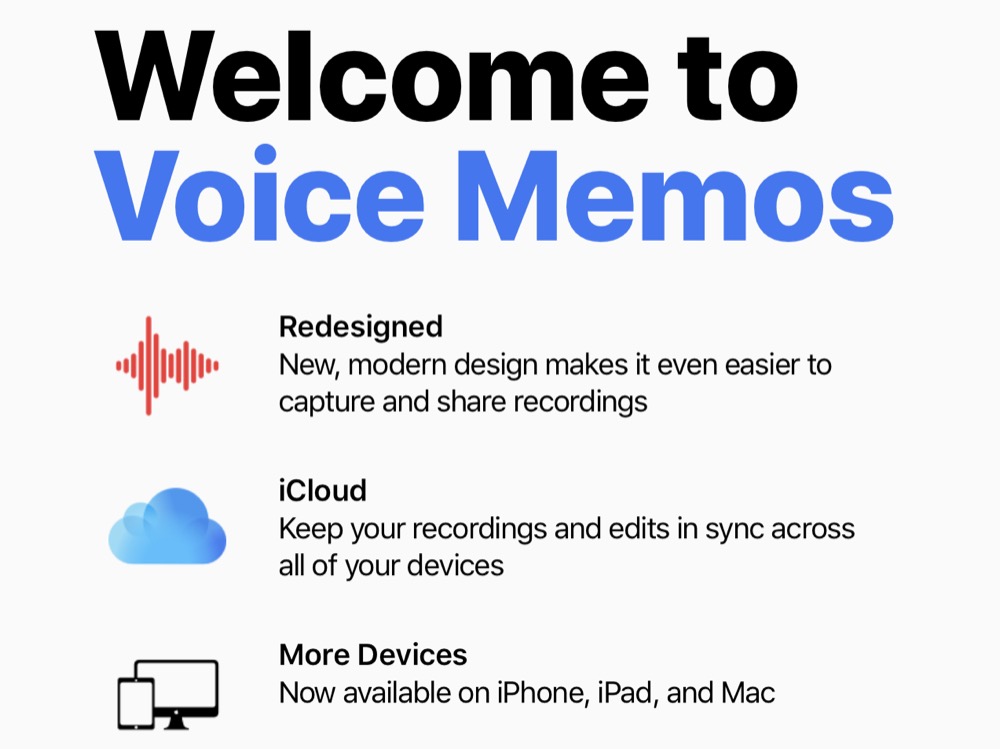 Welcome to Voice Memos

Redesigned
New, modern design makes it even easier to capture and share recordings

iCloud
Keep your recordings and edits in sync across all of your devices

More Devices
Now available on iPhone, iPad, and Mac